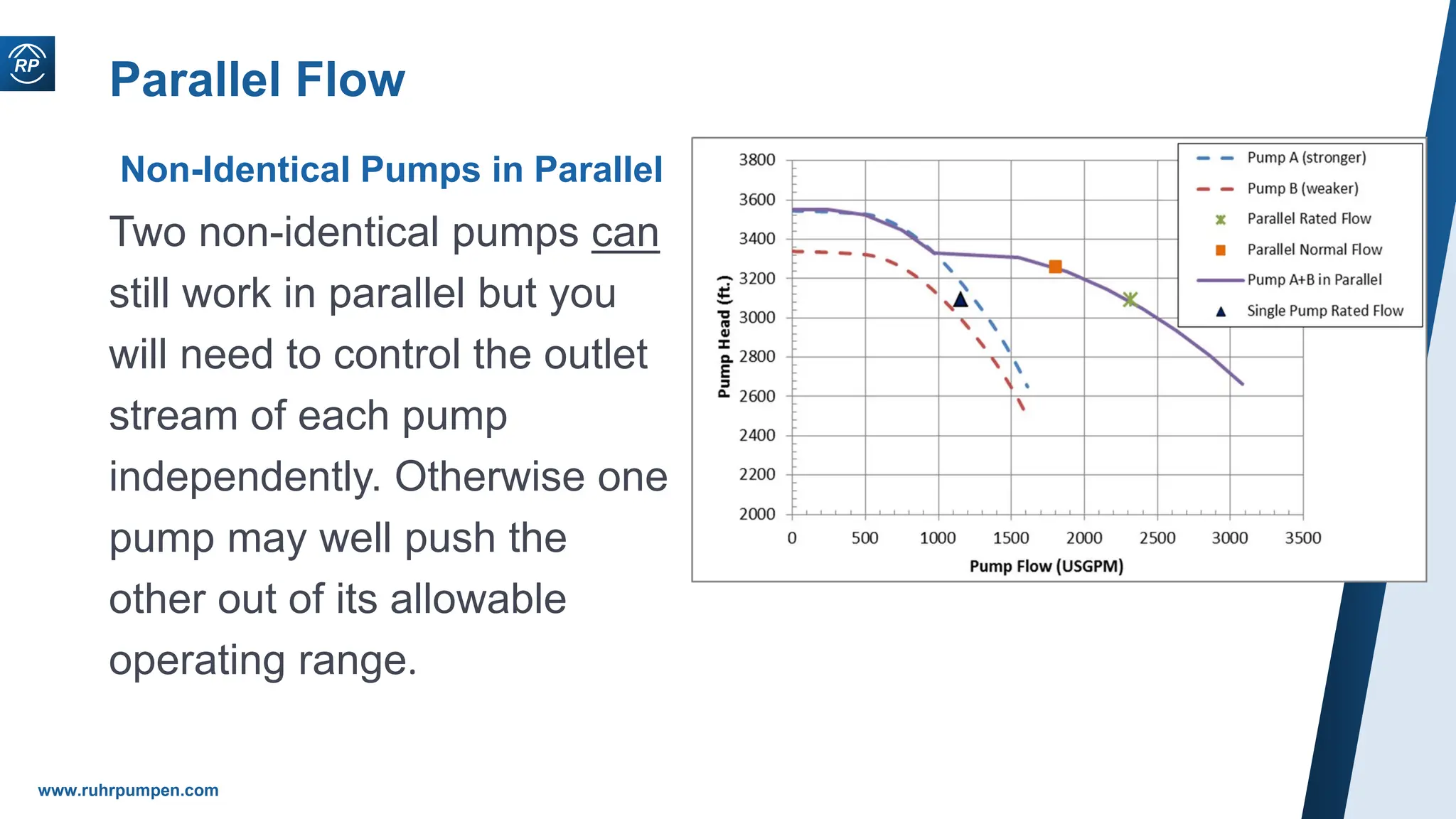 RP

Parallel Flow

Non-Identical Pumps in Parallel

Two non-identical pumps can still work in parallel but you will need to control the outlet stream of each pump independently. Otherwise one pump may well push the other out of its allowable operating range.

3800
3600
3400
3200
3000
2800
2600
2400
2200
2000
Pump Head (ft.)
0 500 1000 1500 2000 2500 3000 3500
Pump Flow (USGPM)

Pump A (stronger)
Pump B (weaker)
Parallel Rated Flow
Parallel Normal Flow
Pump A+B in Parallel
Single Pump Rated Flow

www.ruhrpumpen.com